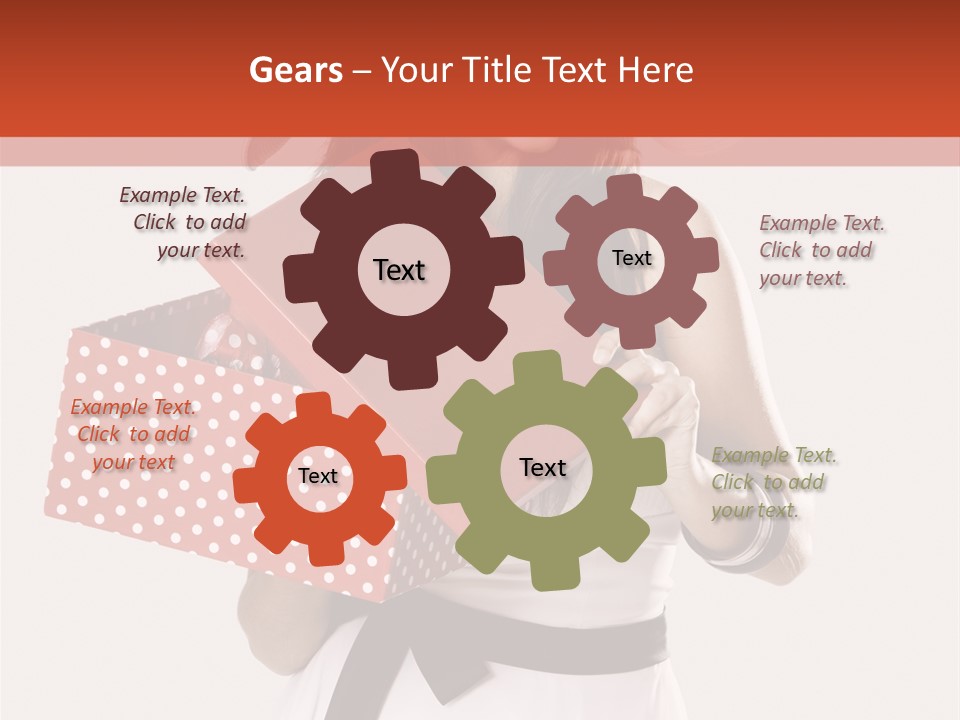 Gears – Your Title Text Here

Example Text. Click to add your text.

Text

Text

Example Text. Click to add your text.

Example Text. Click to add your text

Text

Text

Example Text. Click to add your text.